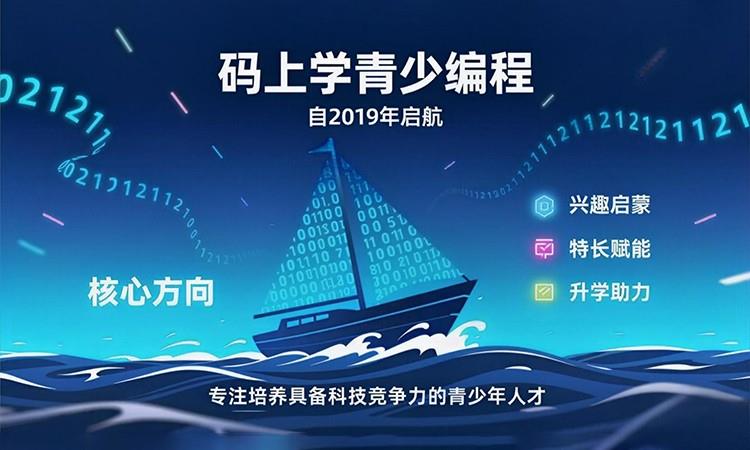 码上学青少编程

自2019年启航

核心方向

兴趣启蒙

特长赋能

升学助力

专注培养具备科技竞争力的青少年人才